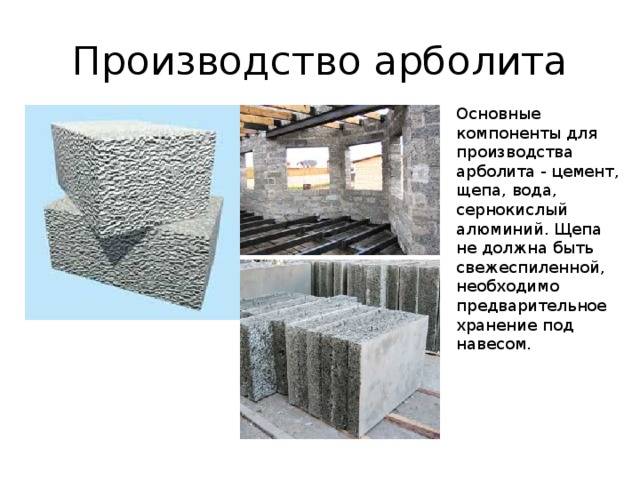 Производство арболита

Основные компоненты для производства арболита - цемент, щепа, вода, сернокислый алюминий. Щепа не должна быть свежеспиленной, необходимо предварительное хранение под навесом.